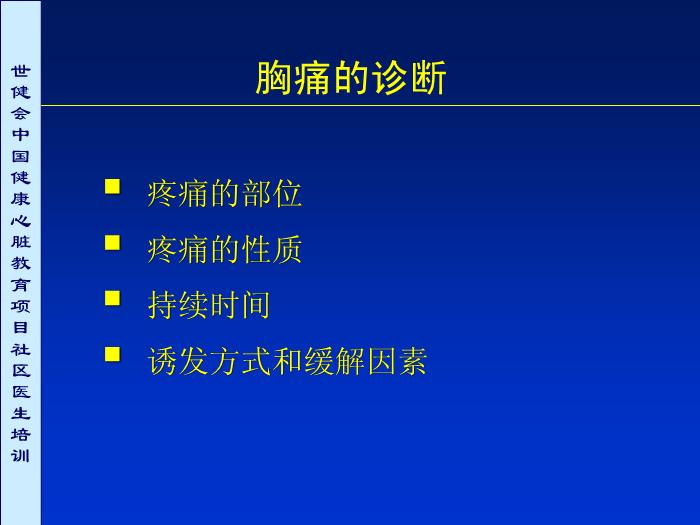 世健会中国健康心脏教育项目社区医生培训

胸痛的诊断

疼痛的部位

疼痛的性质

持续时间

诱发方式和缓解因素